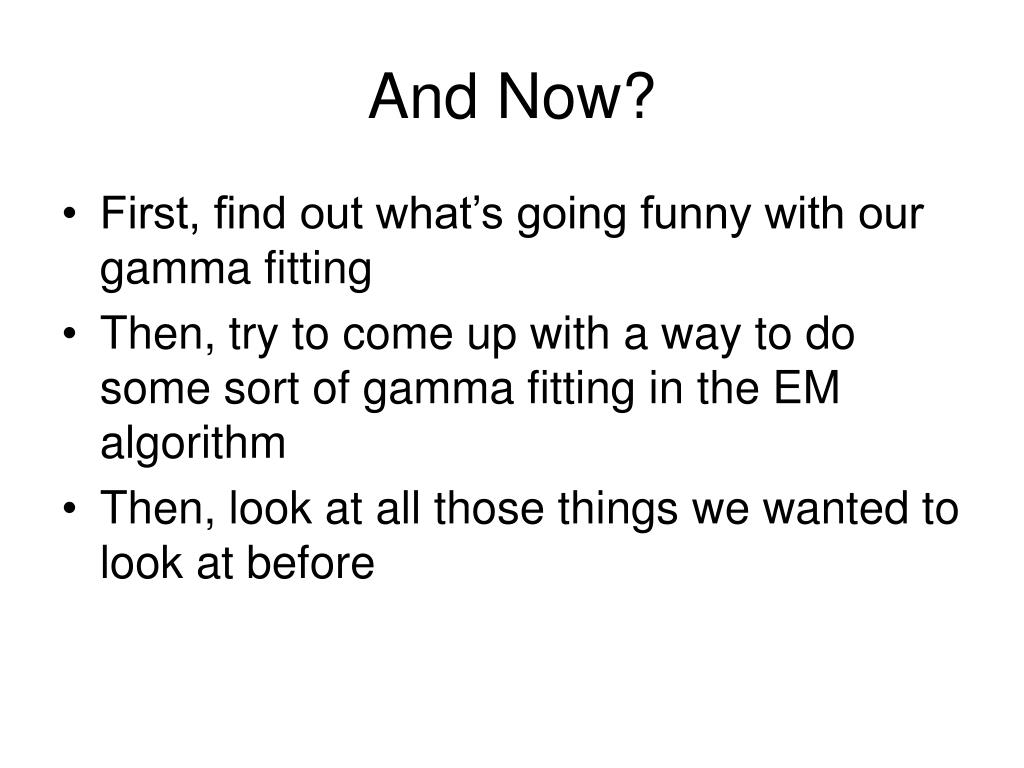 And Now?

• First, find out what’s going funny with our gamma fitting
• Then, try to come up with a way to do some sort of gamma fitting in the EM algorithm
• Then, look at all those things we wanted to look at before